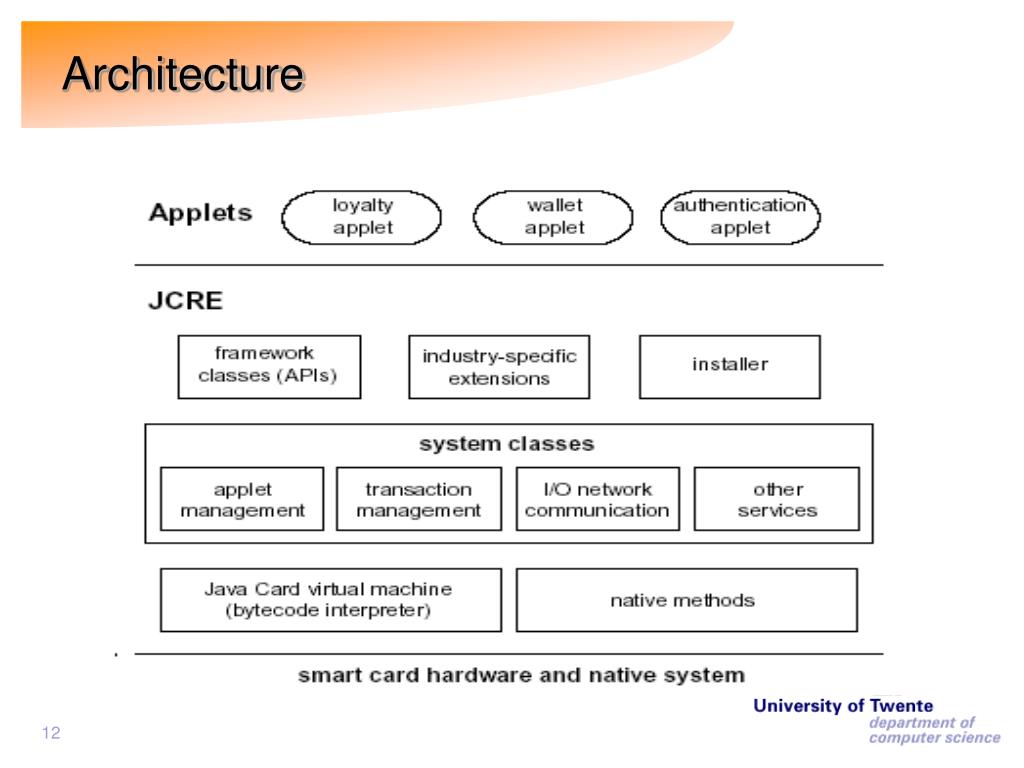 Architecture

Applets

loyalty applet

wallet applet

authentication applet

JCRE

framework classes (APIs)

industry-specific extensions

installer

system classes

applet management

transaction management

I/O network communication

other services

Java Card virtual machine (bytecode interpreter)

native methods

smart card hardware and native system

University of Twente
department of computer science

12